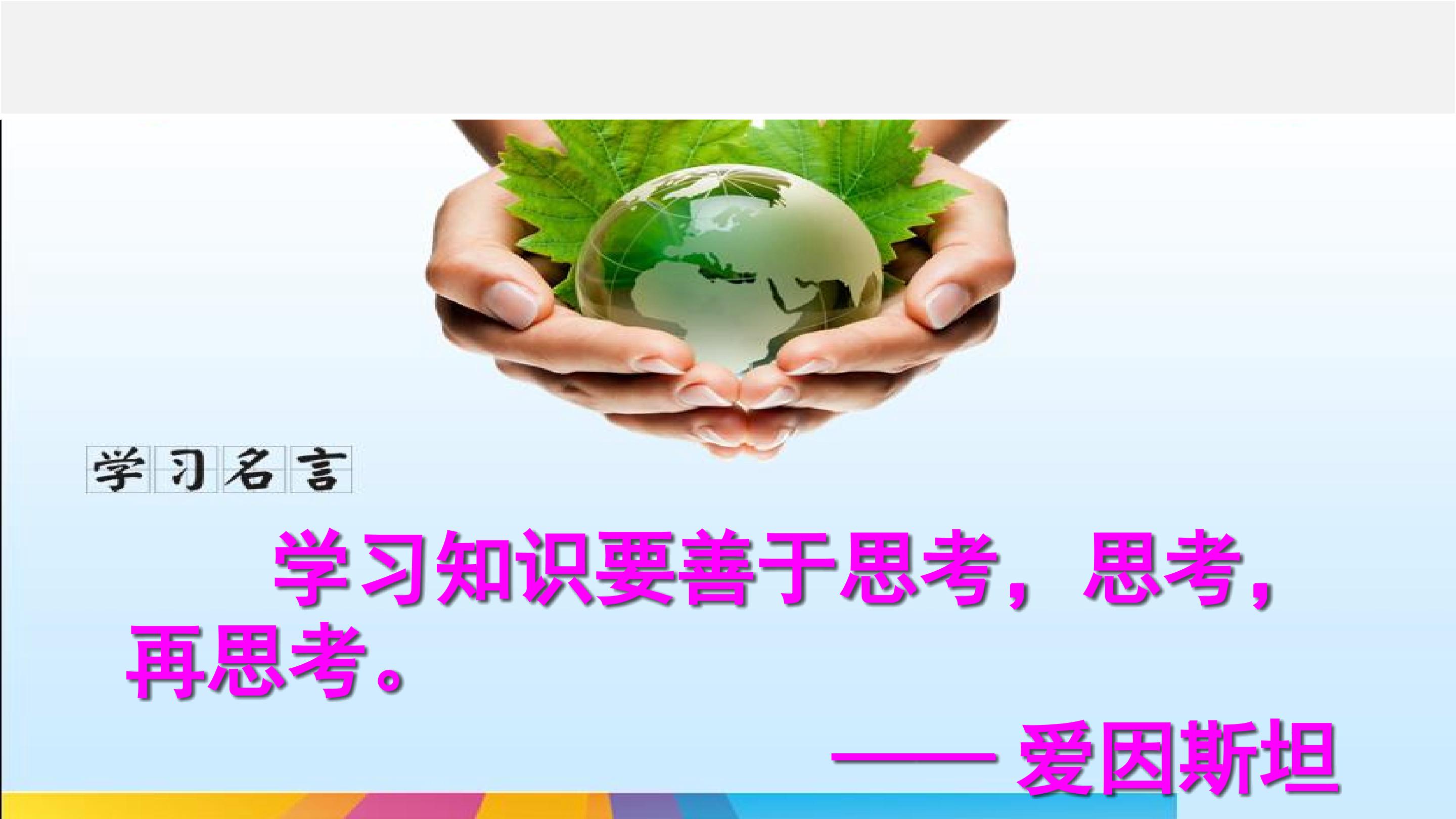 学习名言

学习知识要善于思考，思考，再思考。

——爱因斯坦